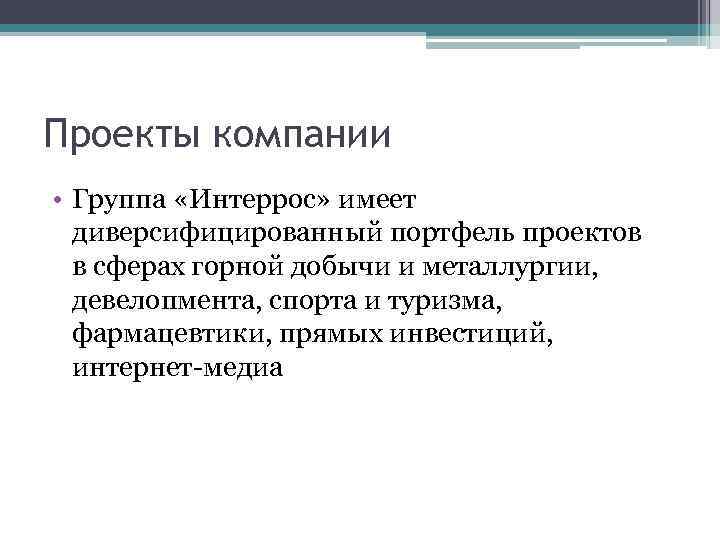 Проекты компании

• Группа «Интеррос» имеет диверсифицированный портфель проектов в сферах горной добычи и металлургии, девелопмента, спорта и туризма, фармацевтики, прямых инвестиций, интернет-медиа